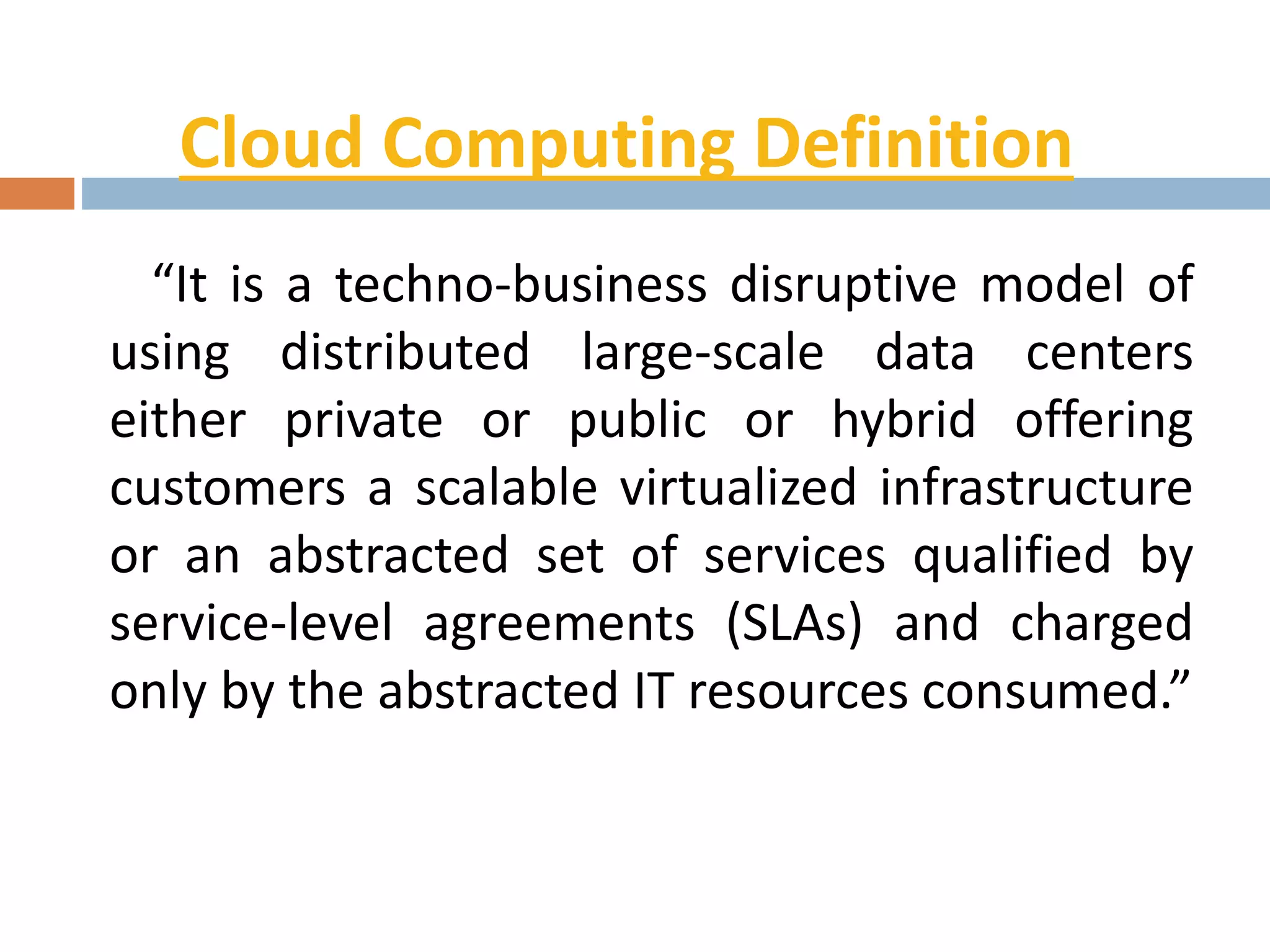 Cloud Computing Definition

“It is a techno-business disruptive model of using distributed large-scale data centers either private or public or hybrid offering customers a scalable virtualized infrastructure or an abstracted set of services qualified by service-level agreements (SLAs) and charged only by the abstracted IT resources consumed.”